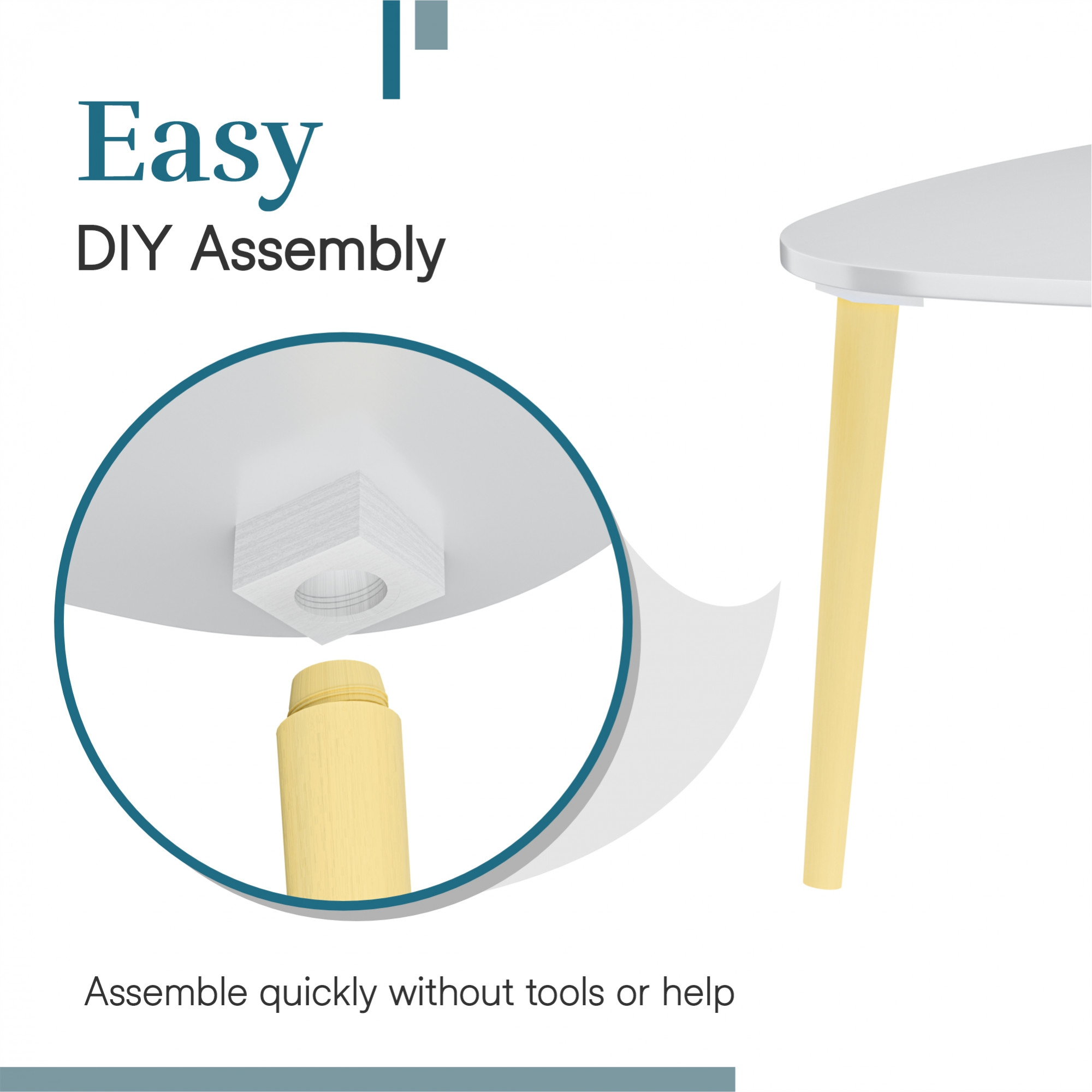 Easy
DIY Assembly

Assemble quickly without tools or help